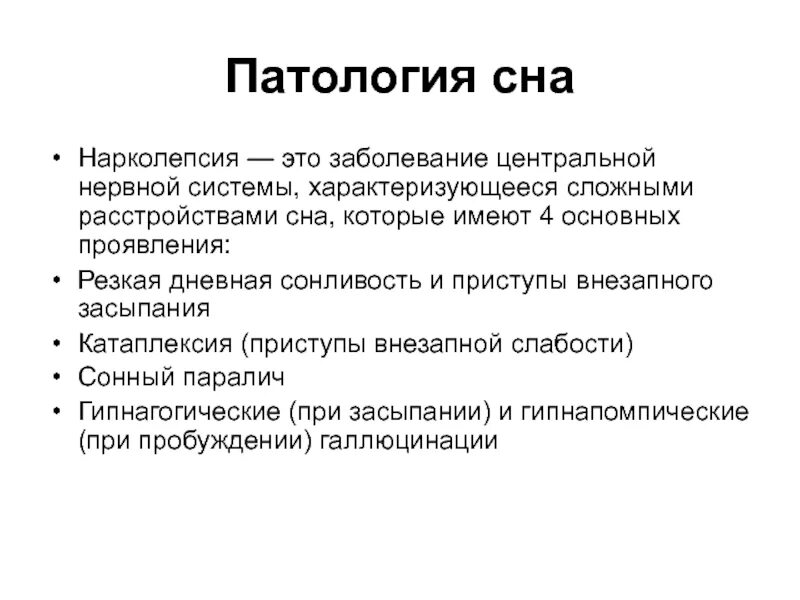 Патология сна

• Нарколепсия — это заболевание центральной нервной системы, характеризующееся сложными расстройствами сна, которые имеют 4 основных проявления:
• Резкая дневная сонливость и приступы внезапного засыпания
• Катаплексия (приступы внезапной слабости)
• Сонный паралич
• Гипнагогические (при засыпании) и гипнапомпические (при пробуждении) галлюцинации